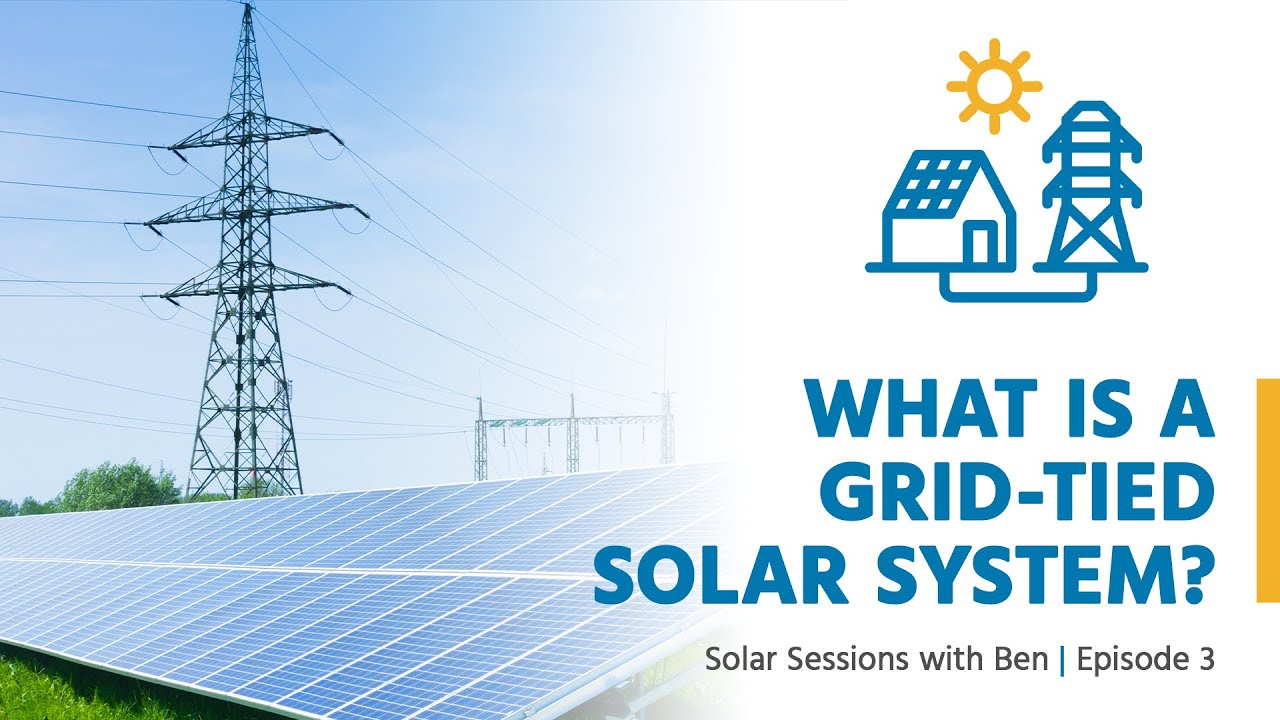 WHAT IS A GRID-TIED SOLAR SYSTEM?

Solar Sessions with Ben | Episode 3